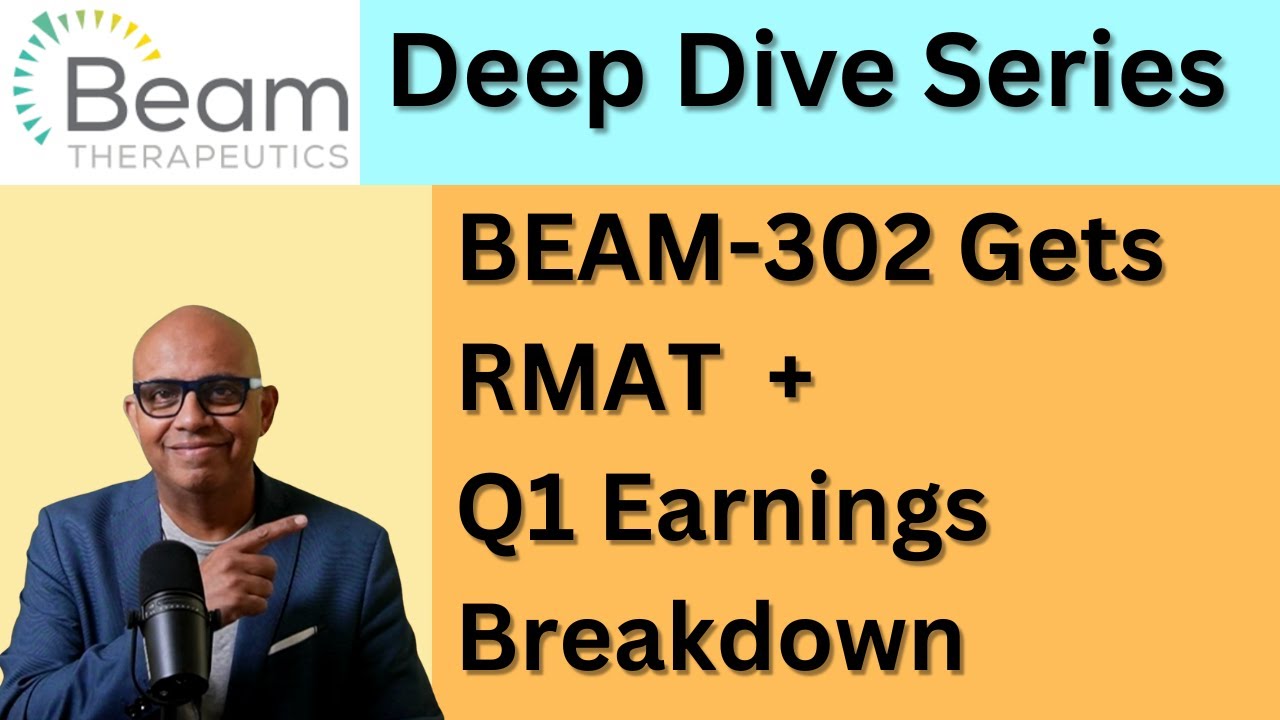 Beam
THERAPEUTICS

Deep Dive Series

BEAM-302 Gets RMAT + Q1 Earnings Breakdown